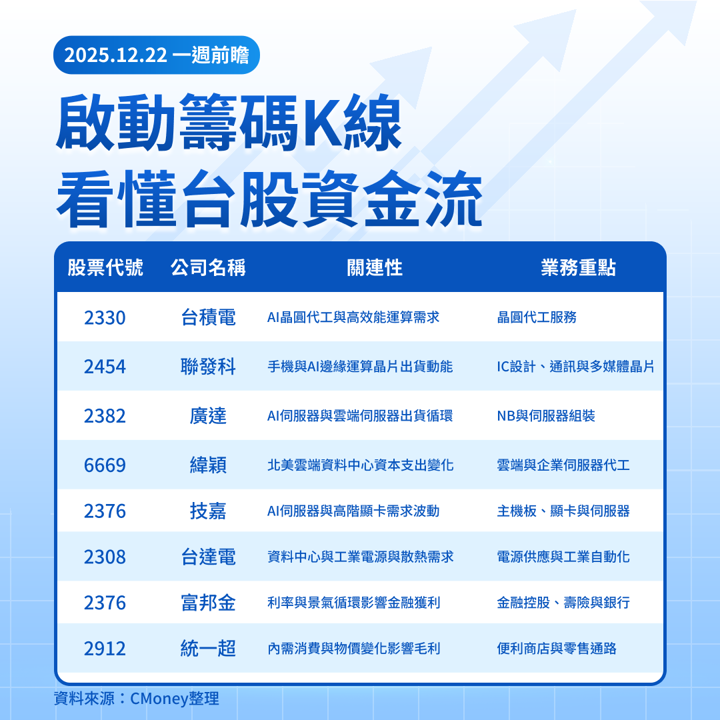 2025.12.22 一週前瞻

啟動籌碼K線
看懂台股資金流

| 股票代號 | 公司名稱 | 關連性 | 業務重點 |
|---|---|---|---|
| 2330 | 台積電 | AI晶圓代工與高效能運算需求 | 晶圓代工服務 |
| 2454 | 聯發科 | 手機與AI邊緣運算晶片出貨動能 | IC設計、通訊與多媒體晶片 |
| 2382 | 廣達 | AI伺服器與雲端伺服器出貨循環 | NB與伺服器組裝 |
| 6669 | 緯穎 | 北美雲端資料中心資本支出變化 | 雲端與企業伺服器代工 |
| 2376 | 技嘉 | AI伺服器與高階顯卡需求波動 | 主機板、顯卡與伺服器 |
| 2308 | 台達電 | 資料中心與工業電源與散熱需求 | 電源供應與工業自動化 |
| 2376 | 富邦金 | 利率與景氣循環影響金融獲利 | 金融控股、壽險與銀行 |
| 2912 | 統一超 | 內需消費與物價變化影響毛利 | 便利商店與零售通路 |

資料來源：CMoney整理